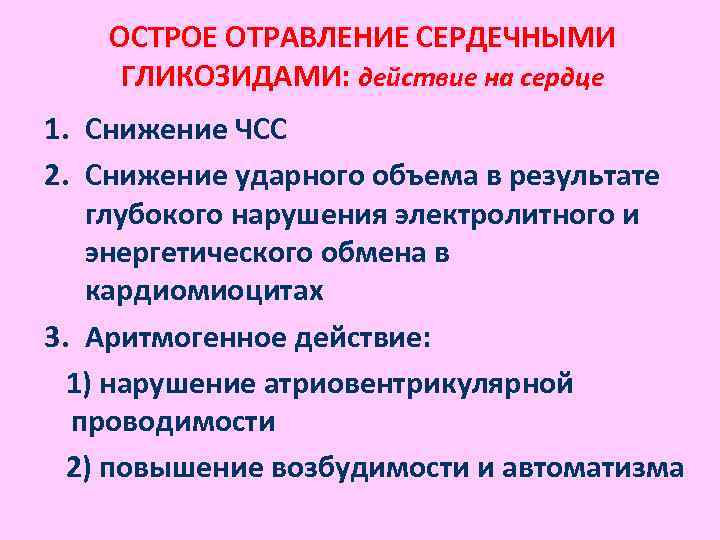 ОСТРОЕ ОТРАВЛЕНИЕ СЕРДЕЧНЫМИ ГЛИКОЗИДАМИ: действие на сердце

1. Снижение ЧСС
2. Снижение ударного объема в результате глубокого нарушения электролитного и энергетического обмена в кардиомиоцитах
3. Аритмогенное действие:
1) нарушение атриовентрикулярной проводимости
2) повышение возбудимости и автоматизма